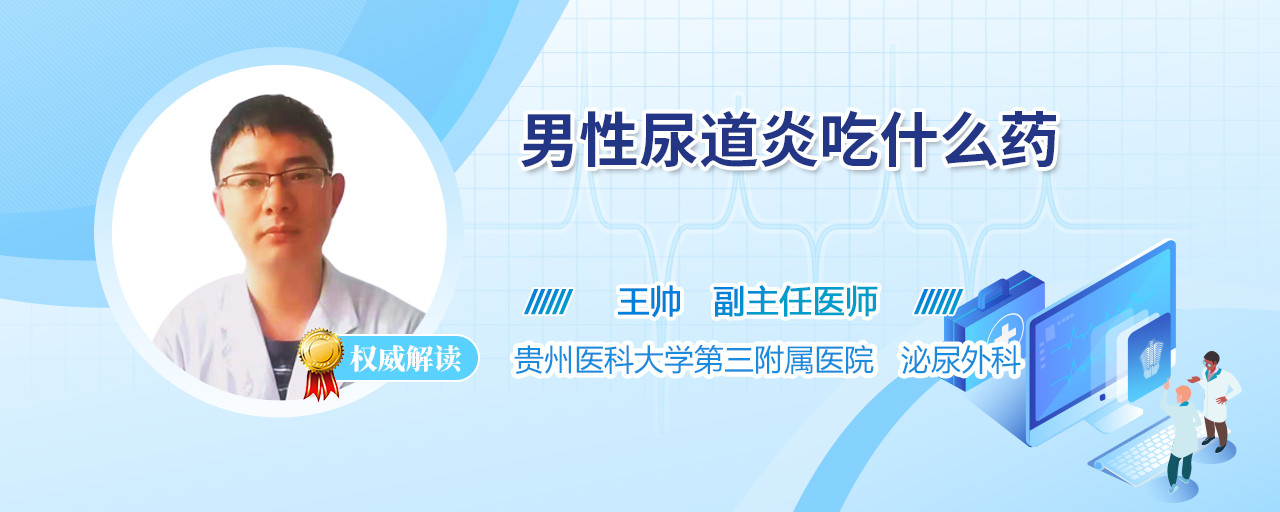 男性尿道炎吃什么药

王帅　副主任医师

权威解读

贵州医科大学第三附属医院　泌尿外科